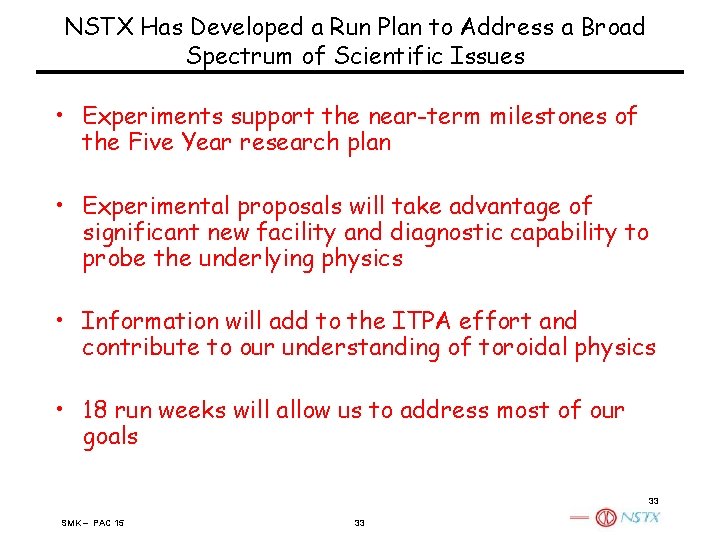 NSTX Has Developed a Run Plan to Address a Broad Spectrum of Scientific Issues

• Experiments support the near-term milestones of the Five Year research plan

• Experimental proposals will take advantage of significant new facility and diagnostic capability to probe the underlying physics

• Information will add to the ITPA effort and contribute to our understanding of toroidal physics

• 18 run weeks will allow us to address most of our goals

33

SMK – PAC 15

33

NSTX